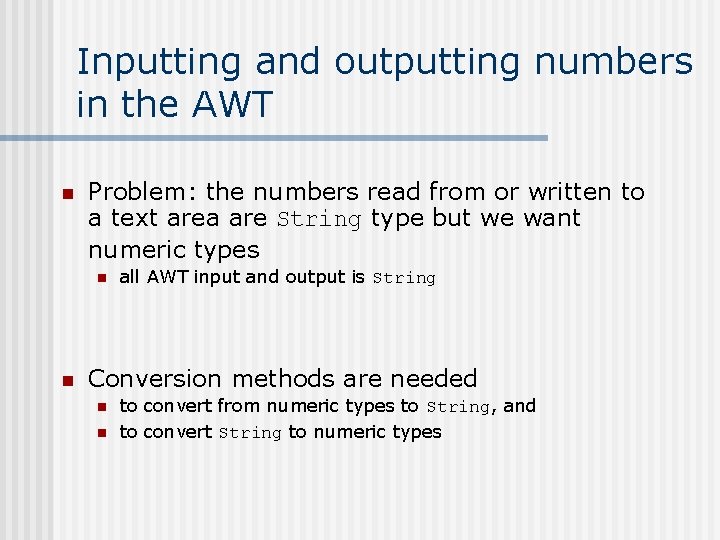 Inputting and outputting numbers in the AWT

Problem: the numbers read from or written to a text area are String type but we want numeric types

all AWT input and output is String

Conversion methods are needed

to convert from numeric types to String, and

to convert String to numeric types